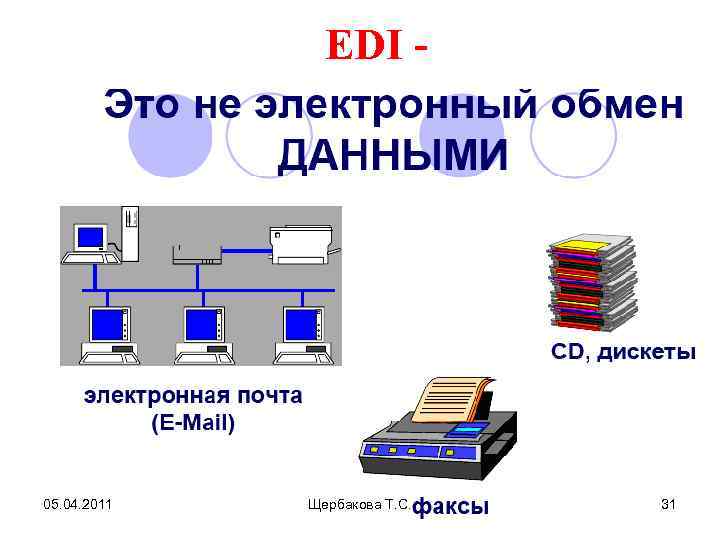 EDI -

Это не электронный обмен ДАННЫМИ

CD, дискеты

электронная почта (E-Mail)

факсы

05.04.2011

Щербакова Т.С.

31